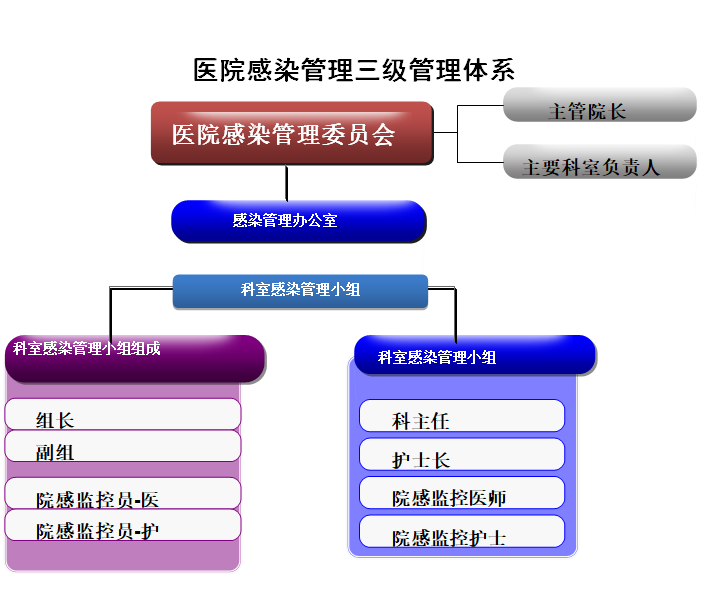 医院感染管理三级管理体系

医院感染管理委员会

主管院长

主要科室负责人

感染管理办公室

科室感染管理小组

科室感染管理小组组成

组长

副组

院感监控员-医

院感监控员-护

科室感染管理小组

科主任

护士长

院感监控医师

院感监控护士